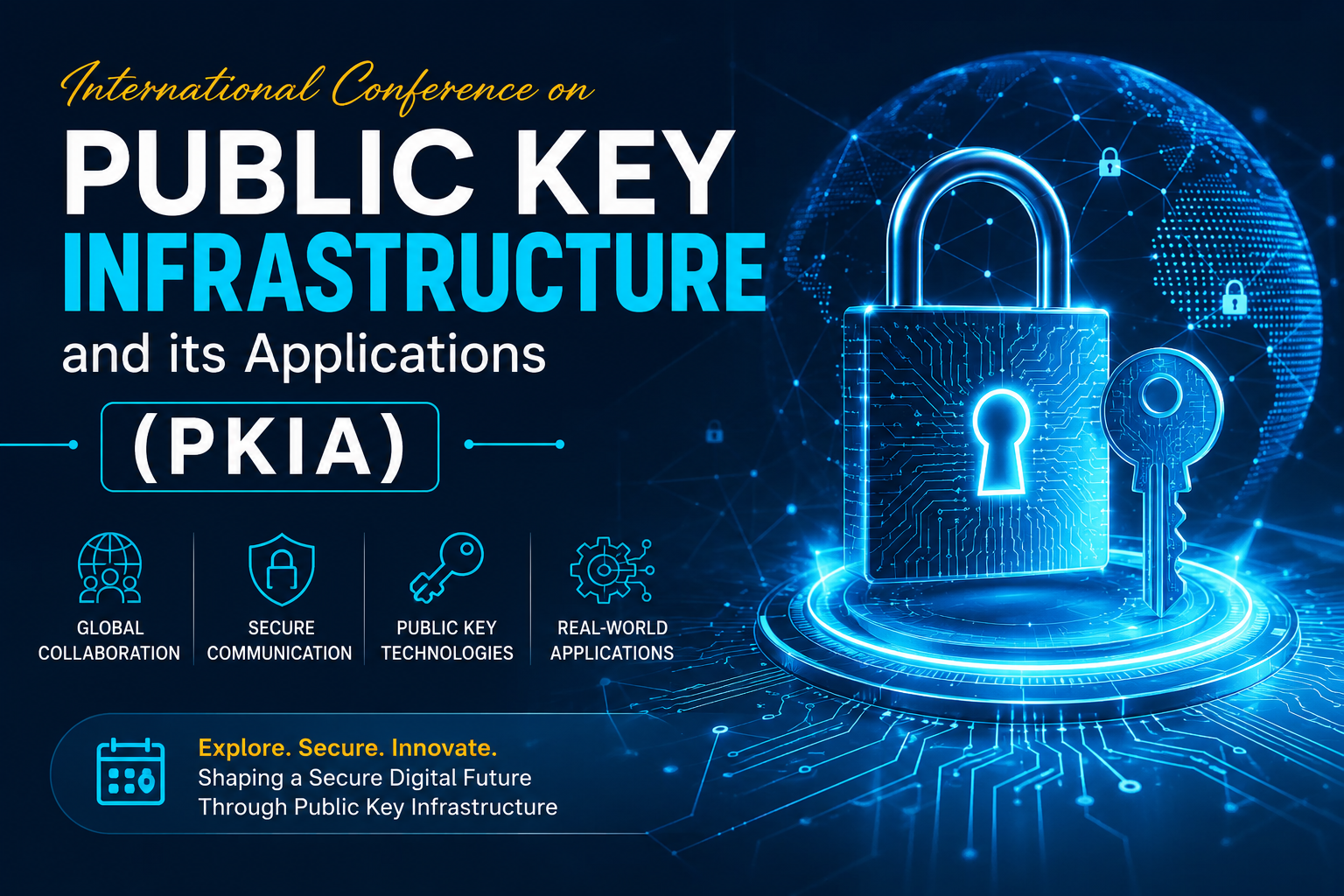 International Conference on

PUBLIC KEY INFRASTRUCTURE

and its Applications

(PKIA)

GLOBAL COLLABORATION

SECURE COMMUNICATION

PUBLIC KEY TECHNOLOGIES

REAL-WORLD APPLICATIONS

Explore. Secure. Innovate.
Shaping a Secure Digital Future Through Public Key Infrastructure